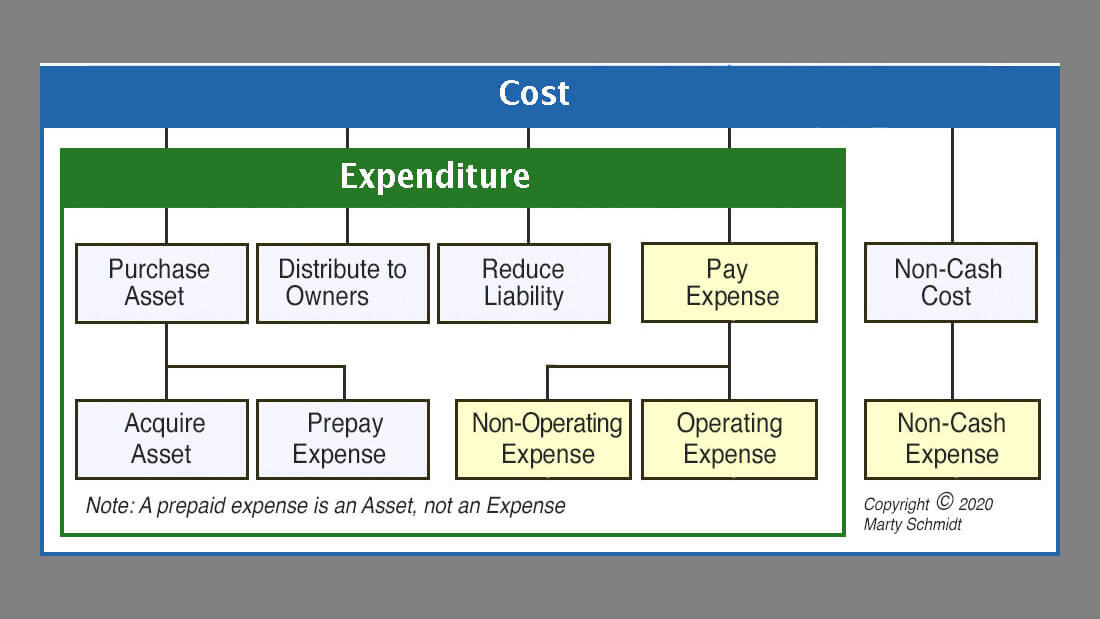 Cost

Expenditure

Purchase Asset

Distribute to Owners

Reduce Liability

Pay Expense

Non-Cash Cost

Acquire Asset

Prepay Expense

Non-Operating Expense

Operating Expense

Non-Cash Expense

Note: A prepaid expense is an Asset, not an Expense

Copyright © 2020 Marty Schmidt